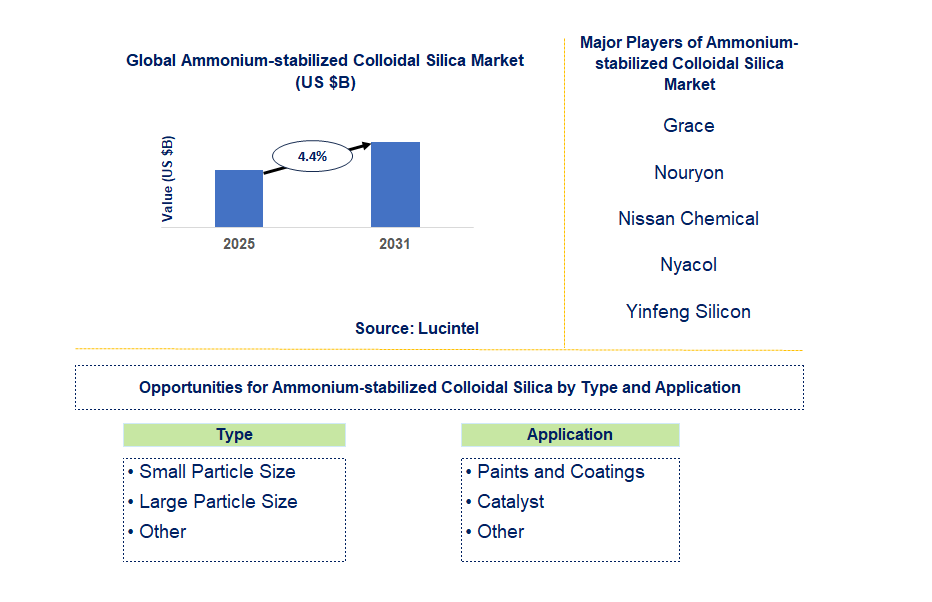 Global Ammonium-stabilized Colloidal Silica Market (US $B)

Value (US $B)

4.4%

2025

2031

Source: Lucintel

Major Players of Ammonium-stabilized Colloidal Silica Market

Grace

Nouryon

Nissan Chemical

Nyacol

Yinfeng Silicon

Opportunities for Ammonium-stabilized Colloidal Silica by Type and Application

Type

• Small Particle Size
• Large Particle Size
• Other

Application

• Paints and Coatings
• Catalyst
• Other